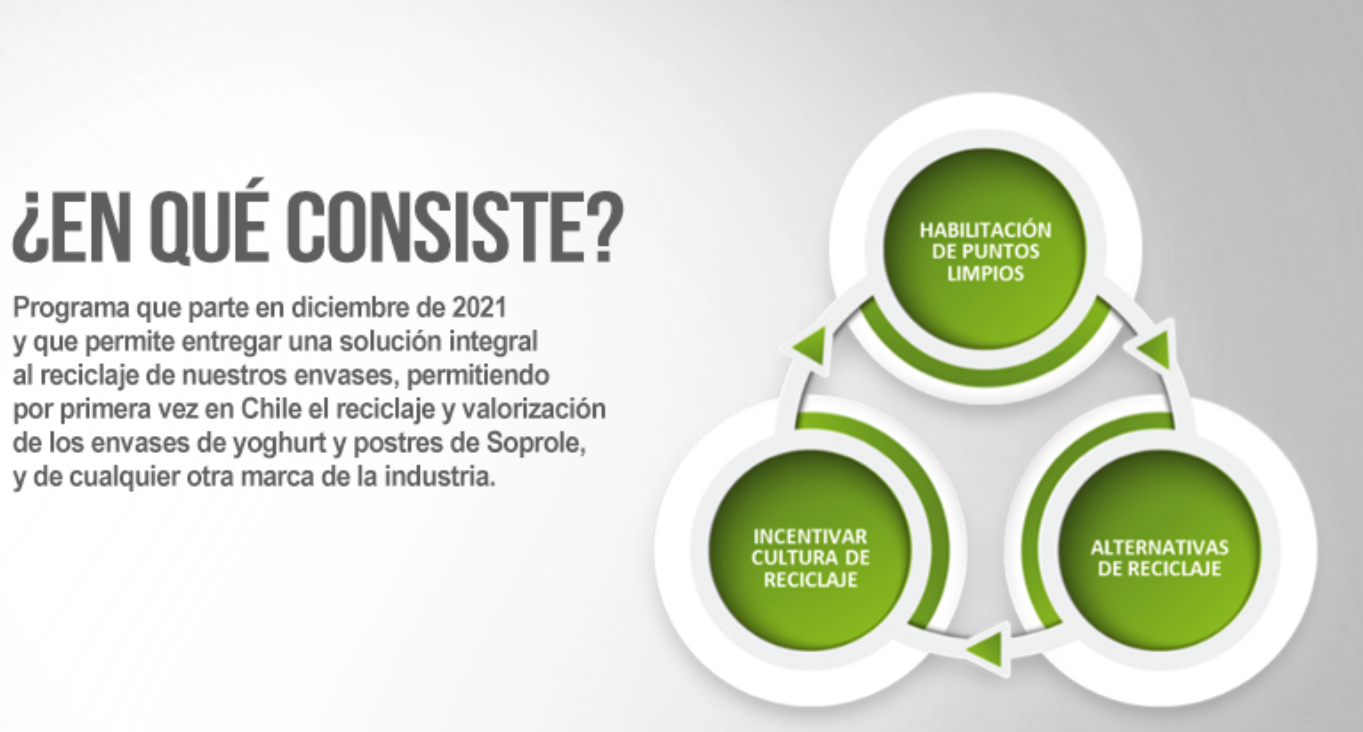 ¿EN QUÉ CONSISTE?

Programa que parte en diciembre de 2021 y que permite entregar una solución integral al reciclaje de nuestros envases, permitiendo por primera vez en Chile el reciclaje y valorización de los envases de yoghurt y postres de Soprole, y de cualquier otra marca de la industria.

HABILITACIÓN DE PUNTOS LIMPIOS

ALTERNATIVAS DE RECICLAJE

INCENTIVAR CULTURA DE RECICLAJE